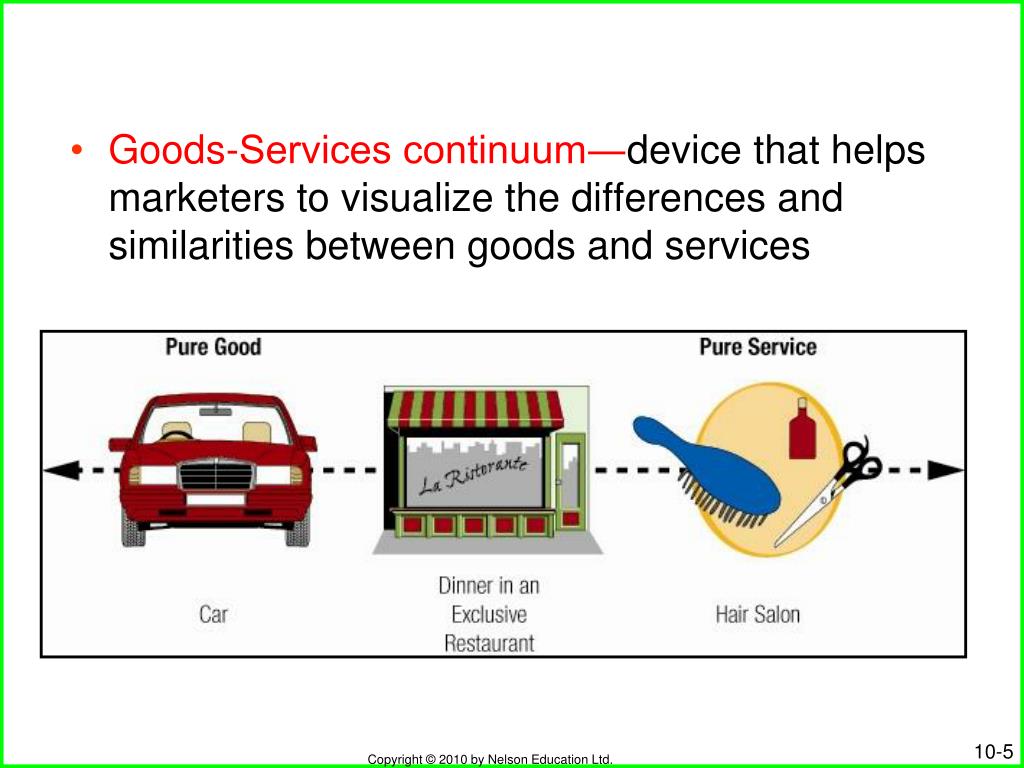 • Goods-Services continuum—device that helps marketers to visualize the differences and similarities between goods and services

Pure Good

Pure Service

La Ristorante

Car

Dinner in an Exclusive Restaurant

Hair Salon

Copyright © 2010 by Nelson Education Ltd.

10-5